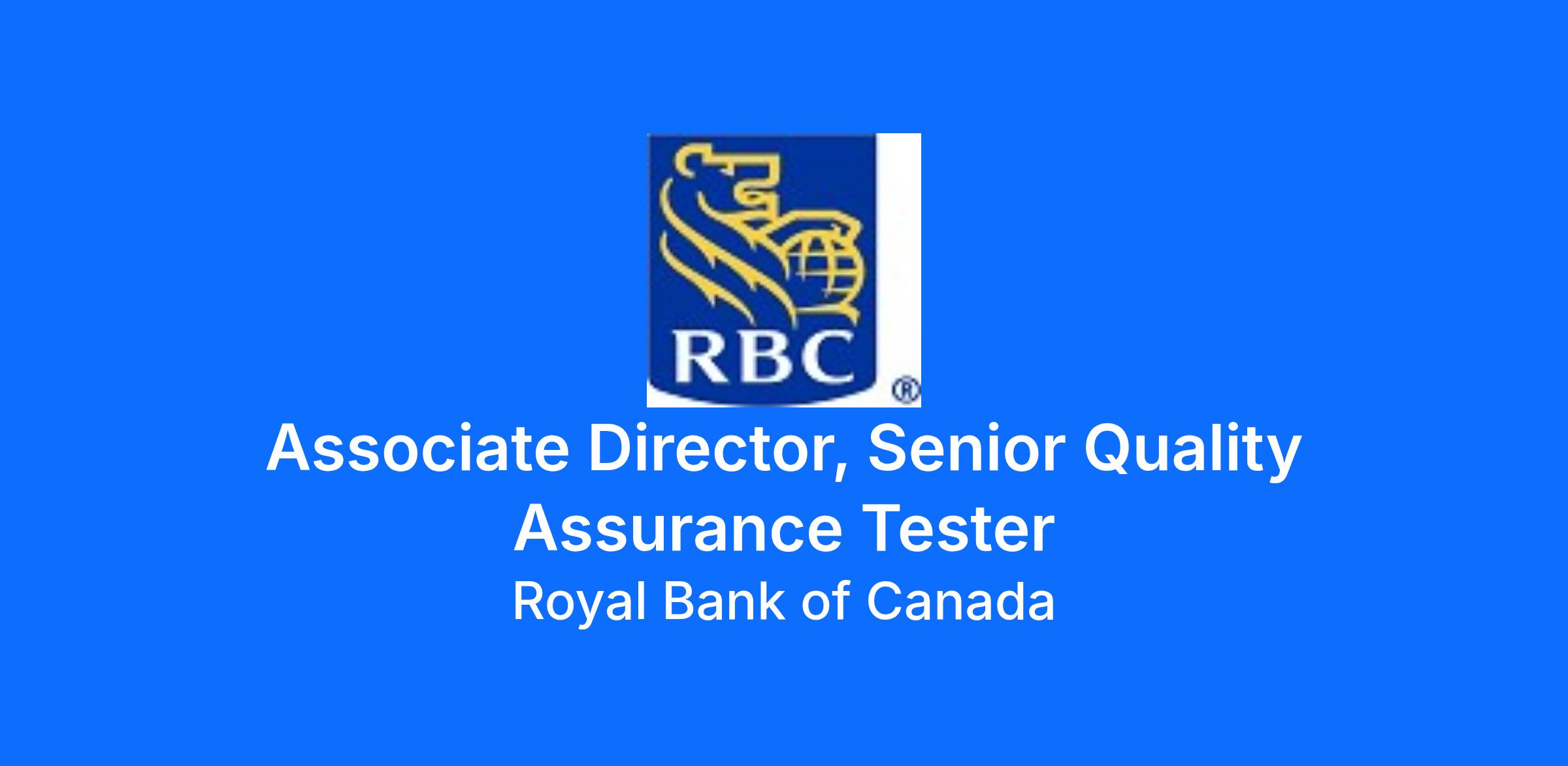 RBC ®

Associate Director, Senior Quality Assurance Tester

Royal Bank of Canada